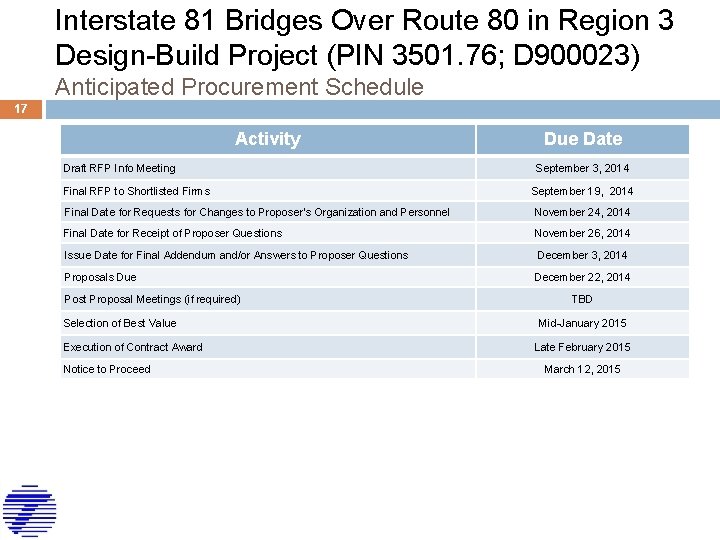 Interstate 81 Bridges Over Route 80 in Region 3 Design-Build Project (PIN 3501.76; D900023)
Anticipated Procurement Schedule

17

| Activity | Due Date |
|---|---|
| Draft RFP Info Meeting | September 3, 2014 |
| Final RFP to Shortlisted Firms | September 19, 2014 |
| Final Date for Requests for Changes to Proposer's Organization and Personnel | November 24, 2014 |
| Final Date for Receipt of Proposer Questions | November 26, 2014 |
| Issue Date for Final Addendum and/or Answers to Proposer Questions | December 3, 2014 |
| Proposals Due | December 22, 2014 |
| Post Proposal Meetings (if required) | TBD |
| Selection of Best Value | Mid-January 2015 |
| Execution of Contract Award | Late February 2015 |
| Notice to Proceed | March 12, 2015 |